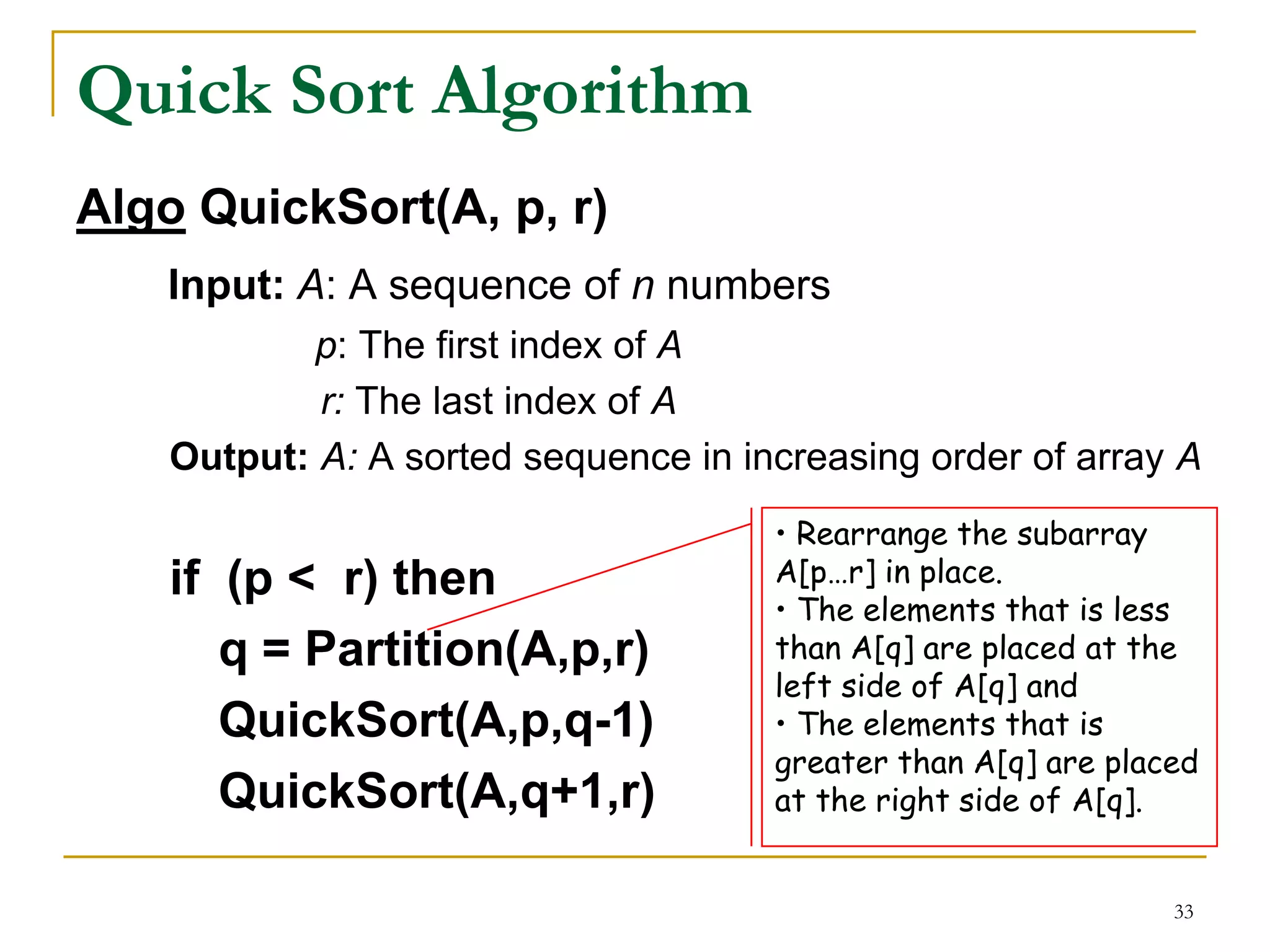 Quick Sort Algorithm

Algo QuickSort(A, p, r)

Input: A: A sequence of n numbers

p: The first index of A

r: The last index of A

Output: A: A sorted sequence in increasing order of array A

if (p < r) then

q = Partition(A,p,r)

QuickSort(A,p,q-1)

QuickSort(A,q+1,r)

• Rearrange the subarray A[p…r] in place.
• The elements that is less than A[q] are placed at the left side of A[q] and
• The elements that is greater than A[q] are placed at the right side of A[q].

33